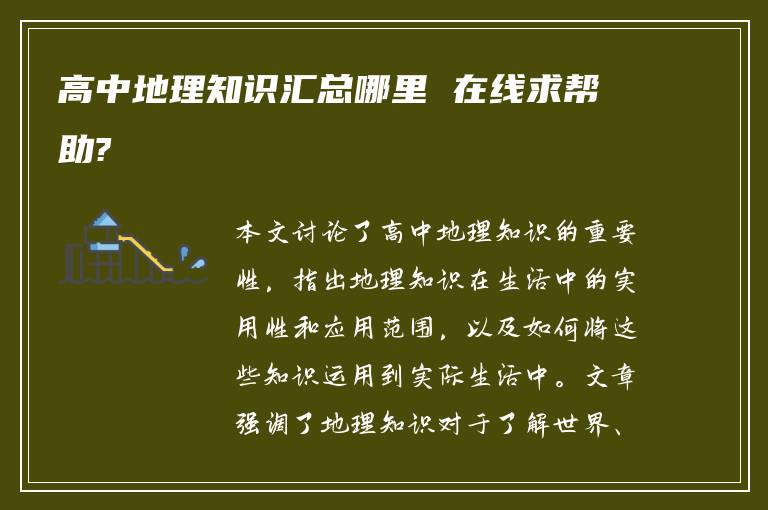 高中地理知识汇总哪里 在线求帮助?

本文讨论了高中地理知识的重要性，指出地理知识在生活中的实用性和应用范围，以及如何将这些知识运用到实际生活中。文章强调了地理知识对于了解世界、